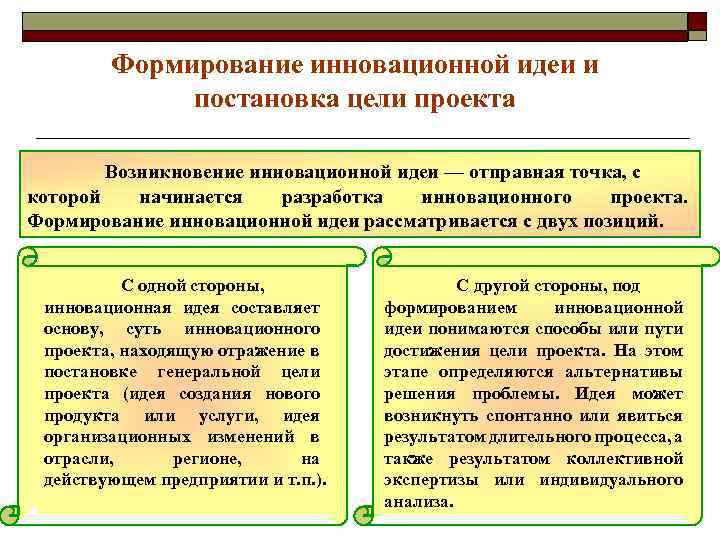 Формирование инновационной идеи и постановка цели проекта

Возникновение инновационной идеи — отправная точка, с которой начинается разработка инновационного проекта. Формирование инновационной идеи рассматривается с двух позиций.

С одной стороны, инновационная идея составляет основу, суть инновационного проекта, находящую отражение в постановке генеральной цели проекта (идея создания нового продукта или услуги, идея организационных изменений в отрасли, регионе, на действующем предприятии и т.п.).

С другой стороны, под формированием инновационной идеи понимаются способы или пути достижения цели проекта. На этом этапе определяются альтернативы решения проблемы. Идея может возникнуть спонтанно или явиться результатом длительного процесса, а также результатом коллективной экспертизы или индивидуального анализа.